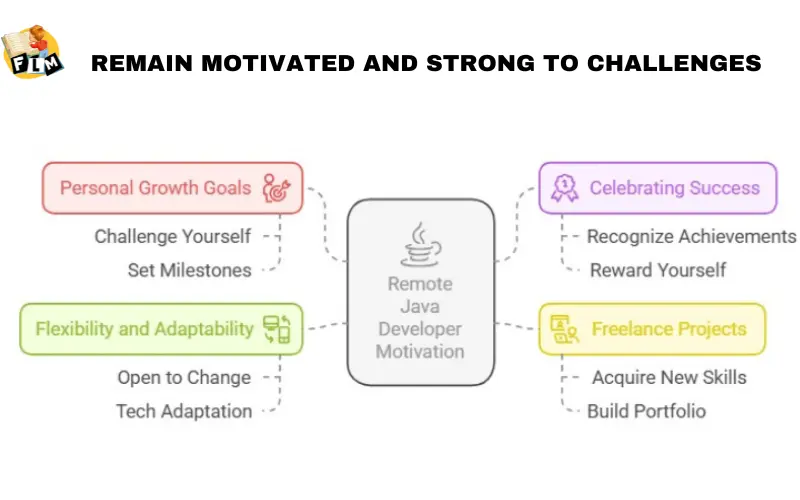 FLM

REMAIN MOTIVATED AND STRONG TO CHALLENGES

Personal Growth Goals

Challenge Yourself

Set Milestones

Flexibility and Adaptability

Open to Change

Tech Adaptation

Remote Java Developer Motivation

Celebrating Success

Recognize Achievements

Reward Yourself

Freelance Projects

Acquire New Skills

Build Portfolio